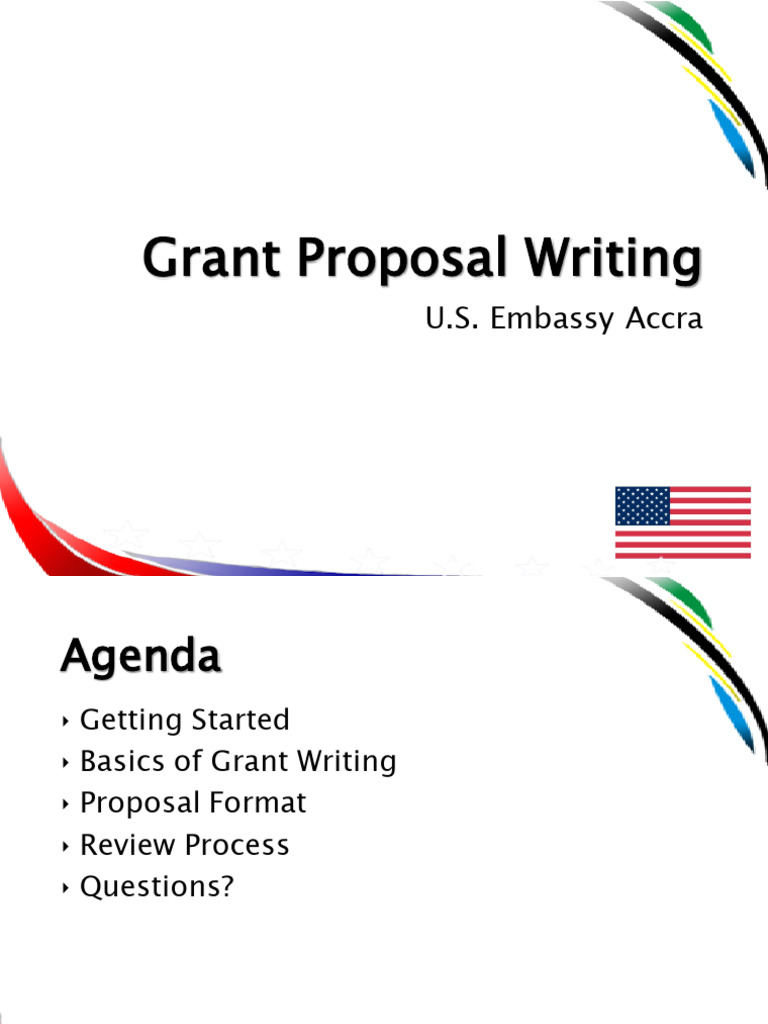 Grant Proposal Writing

U.S. Embassy Accra

Agenda

‣ Getting Started
‣ Basics of Grant Writing
‣ Proposal Format
‣ Review Process
‣ Questions?